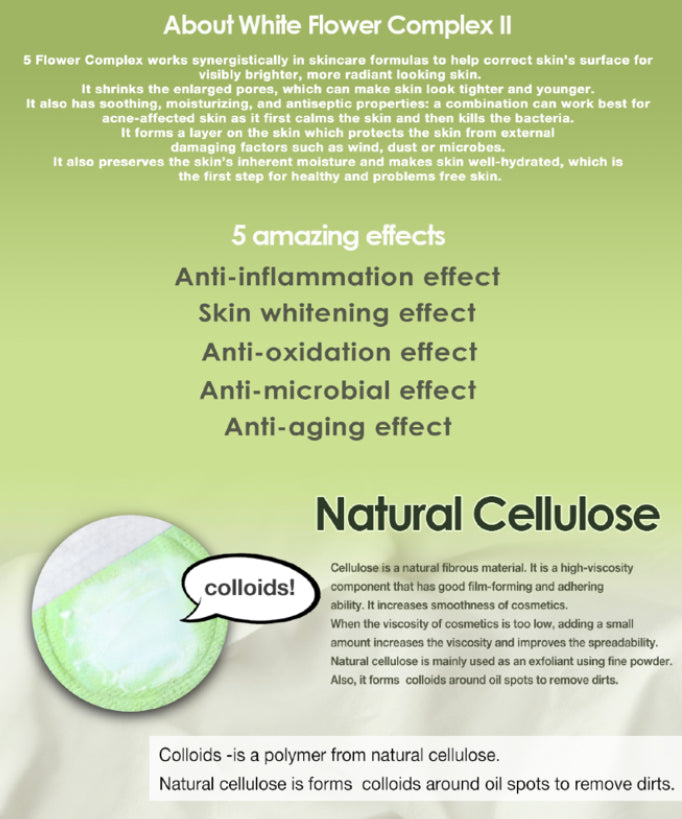 About White Flower Complex II

5 Flower Complex works synergistically in skincare formulas to help correct skin's surface for visibly brighter, more radiant looking skin.
It shrinks the enlarged pores, which can make skin look tighter and younger.
It also has soothing, moisturizing, and antiseptic properties: a combination can work best for acne-affected skin as it first calms the skin and then kills the bacteria.
It forms a layer on the skin which protects the skin from external damaging factors such as wind, dust or microbes.
It also preserves the skin's inherent moisture and makes skin well-hydrated, which is the first step for healthy and problems free skin.

5 amazing effects

Anti-inflammation effect
Skin whitening effect
Anti-oxidation effect
Anti-microbial effect
Anti-aging effect

Natural Cellulose

colloids!

Cellulose is a natural fibrous material. It is a high-viscosity component that has good film-forming and adhering ability. It increases smoothness of cosmetics.
When the viscosity of cosmetics is too low, adding a small amount increases the viscosity and improves the spreadability.
Natural cellulose is mainly used as an exfoliant using fine powder.
Also, it forms colloids around oil spots to remove dirts.

Colloids -is a polymer from natural cellulose.
Natural cellulose is forms colloids around oil spots to remove dirts.